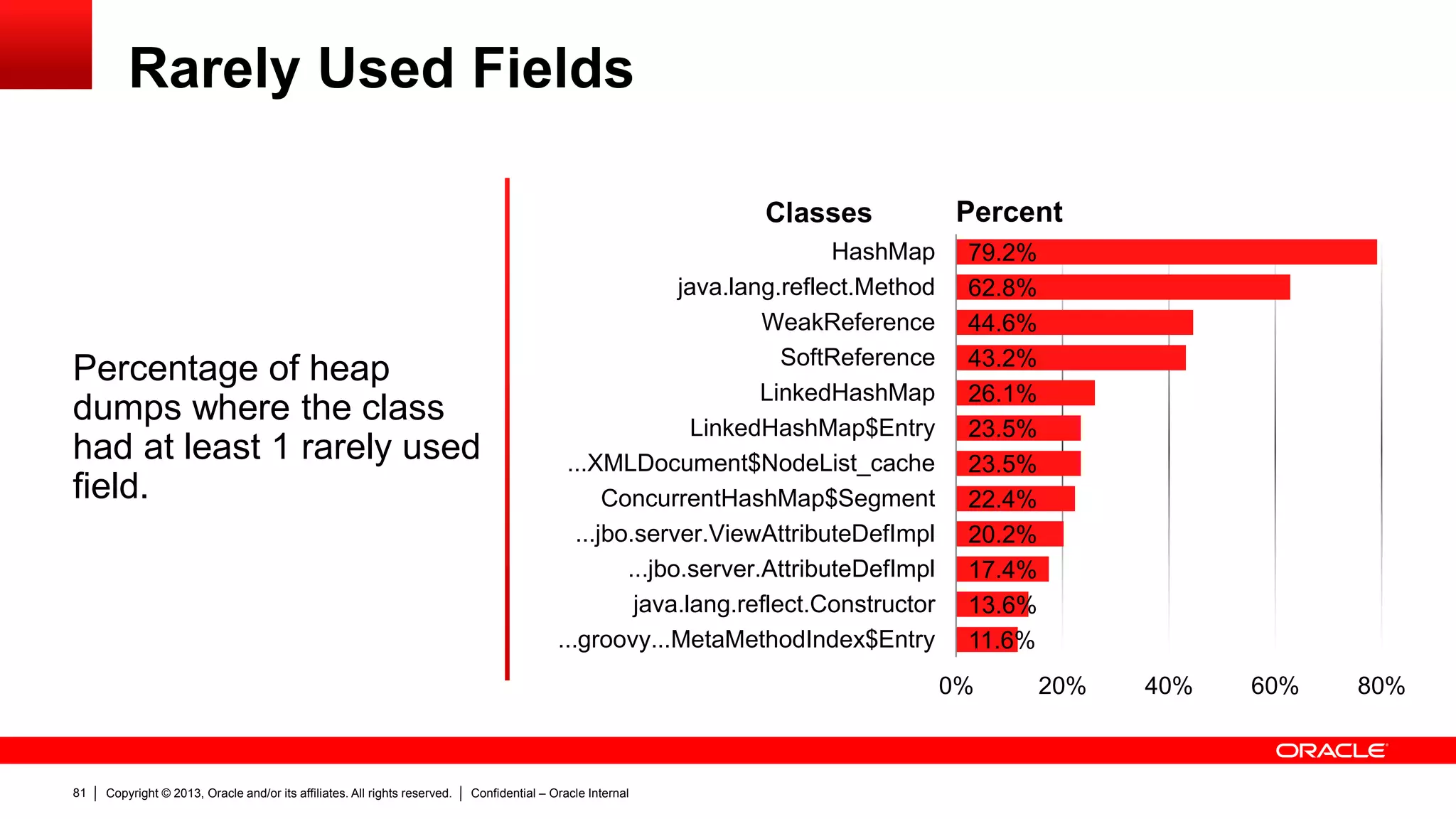 Rarely Used Fields

Percentage of heap dumps where the class had at least 1 rarely used field.

| Classes | Percent |
|---|---|
| HashMap | 79.2% |
| java.lang.reflect.Method | 62.8% |
| WeakReference | 44.6% |
| SoftReference | 43.2% |
| LinkedHashMap | 26.1% |
| LinkedHashMap$Entry | 23.5% |
| ...XMLDocument$NodeList_cache | 23.5% |
| ConcurrentHashMap$Segment | 22.4% |
| ...jbo.server.ViewAttributeDefImpl | 20.2% |
| ...jbo.server.AttributeDefImpl | 17.4% |
| java.lang.reflect.Constructor | 13.6% |
| ...groovy...MetaMethodIndex$Entry | 11.6% |

0% 20% 40% 60% 80%

ORACLE

81 | Copyright © 2013, Oracle and/or its affiliates. All rights reserved. | Confidential – Oracle Internal